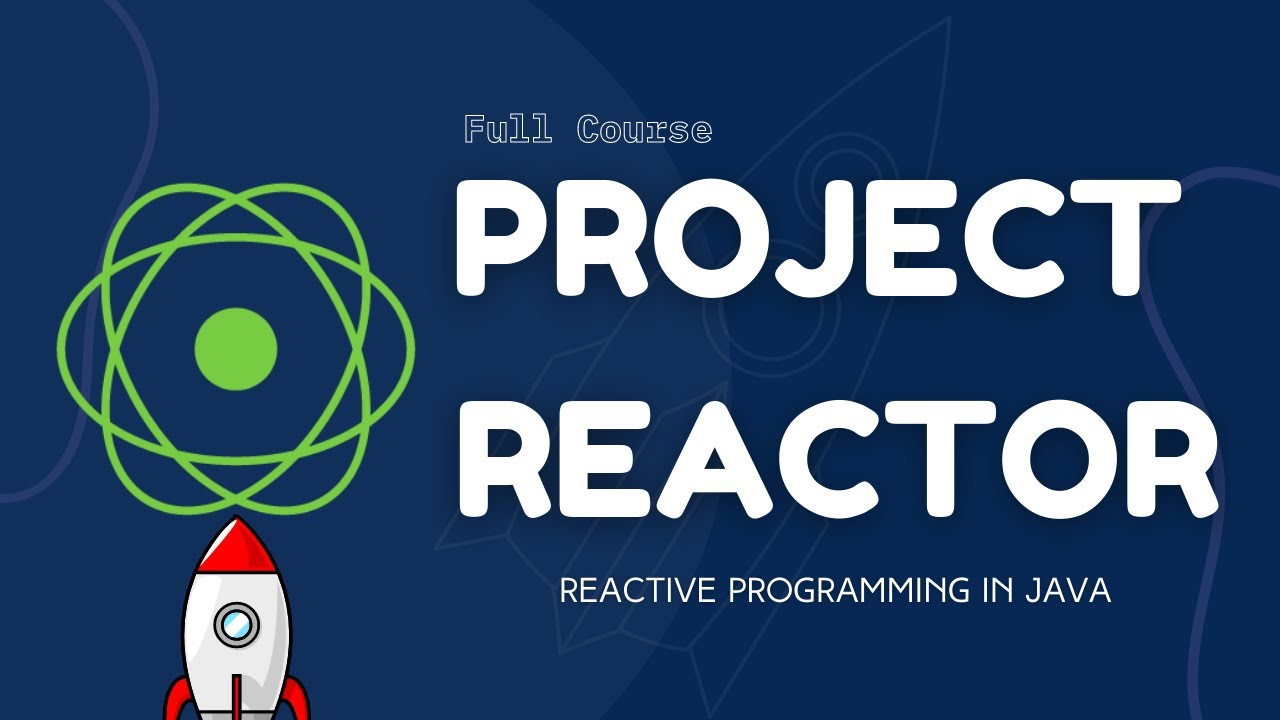 Full Course

PROJECT REACTOR

REACTIVE PROGRAMMING IN JAVA